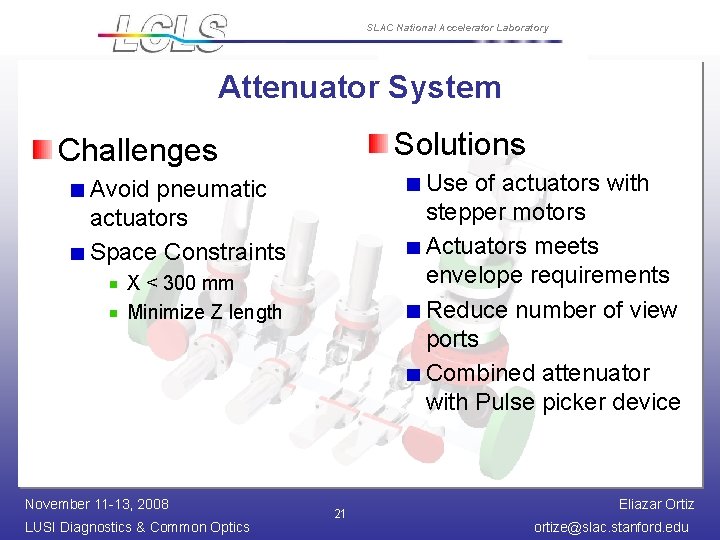 LCLS

SLAC National Accelerator Laboratory

Attenuator System

Challenges

Avoid pneumatic actuators

Space Constraints

X < 300 mm

Minimize Z length

Solutions

Use of actuators with stepper motors

Actuators meets envelope requirements

Reduce number of view ports

Combined attenuator with Pulse picker device

November 11-13, 2008

LUSI Diagnostics & Common Optics

21

Eliazar Ortiz

ortize@slac.stanford.edu